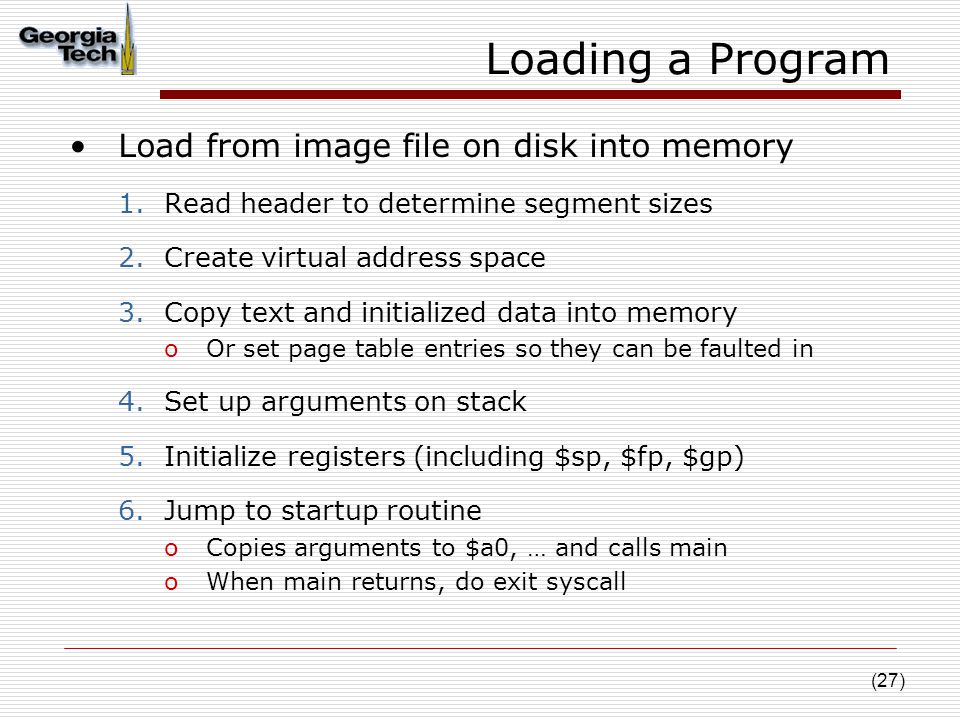 Georgia Tech

Loading a Program

• Load from image file on disk into memory

1. Read header to determine segment sizes

2. Create virtual address space

3. Copy text and initialized data into memory

o Or set page table entries so they can be faulted in

4. Set up arguments on stack

5. Initialize registers (including \$sp, \$fp, \$gp)

6. Jump to startup routine

o Copies arguments to \$a0, … and calls main

o When main returns, do exit syscall

(27)